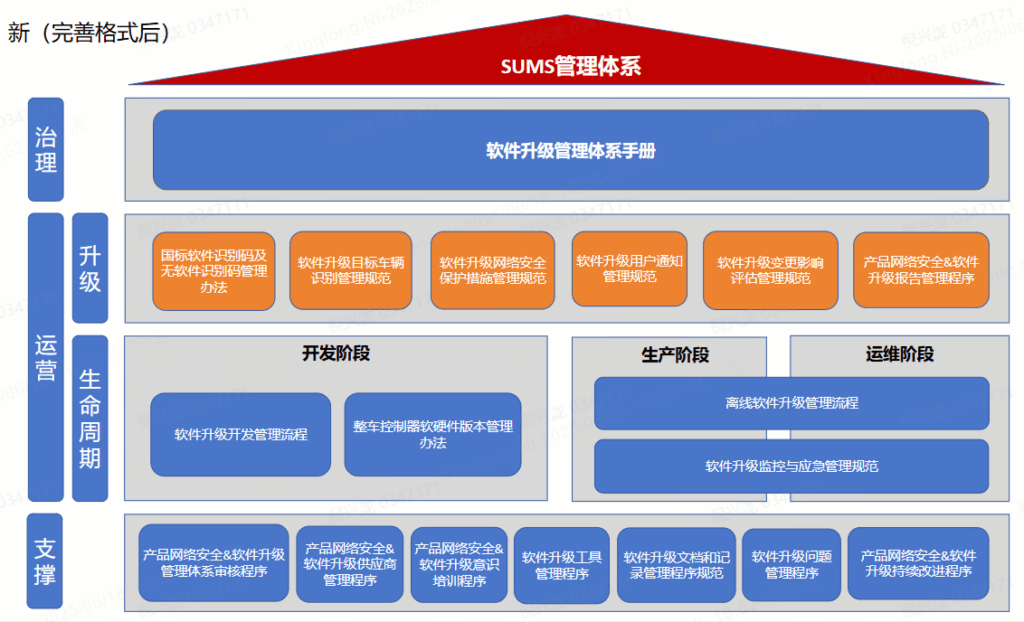 新（完善格式后）

SUMS管理体系

治理

软件升级管理体系手册

运营

升级

国标软件识别码及无软件识别码管理办法

软件升级目标车辆识别管理规范

软件升级网络安全保护措施管理规范

软件升级用户通知管理规范

软件升级变更影响评估管理规范

产品网络安全&软件升级报告管理程序

生命周期

开发阶段

软件升级开发管理流程

整车控制器软硬件版本管理办法

生产阶段

运维阶段

离线软件升级管理流程

软件升级监控与应急管理规范

支撑

产品网络安全&软件升级管理体系审核程序

产品网络安全&软件升级供应商管理程序

产品网络安全&软件升级意识培训程序

软件升级工具管理程序

软件升级文档和记录管理程序规范

软件升级问题管理程序

产品网络安全&软件升级持续改进程序